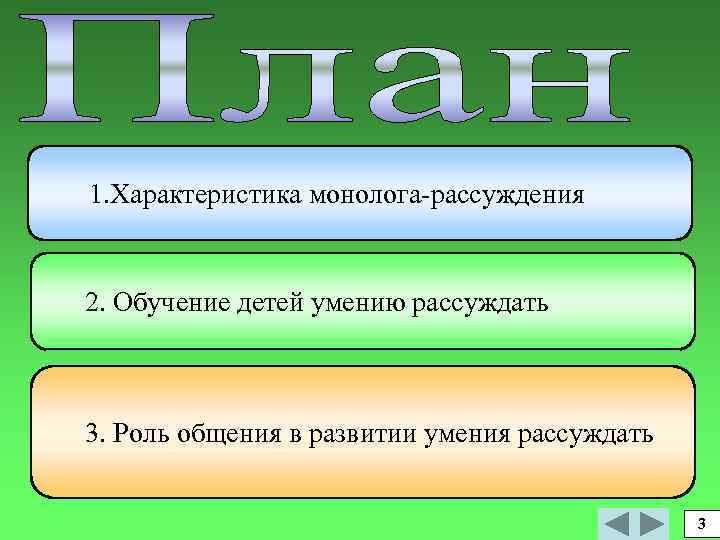 План

1.Характеристика монолога-рассуждения

2. Обучение детей умению рассуждать

3. Роль общения в развитии умения рассуждать

3